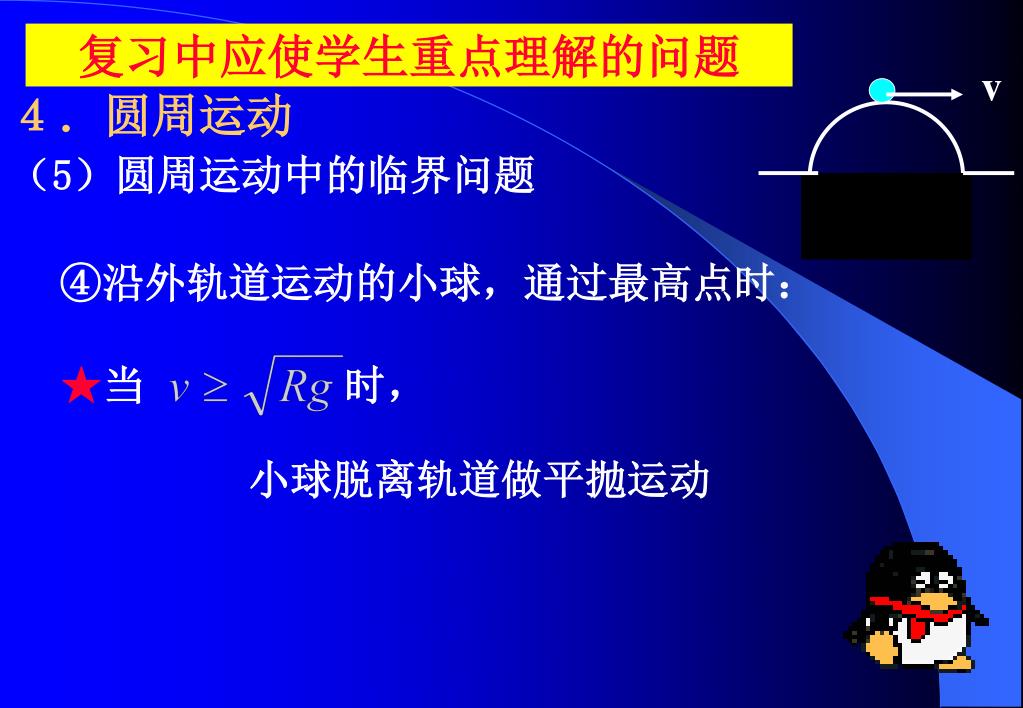 复习中应使学生重点理解的问题

4．圆周运动

（5）圆周运动中的临界问题

v

④沿外轨道运动的小球，通过最高点时：

★当 $v \geq \sqrt{Rg}$ 时，

小球脱离轨道做平抛运动